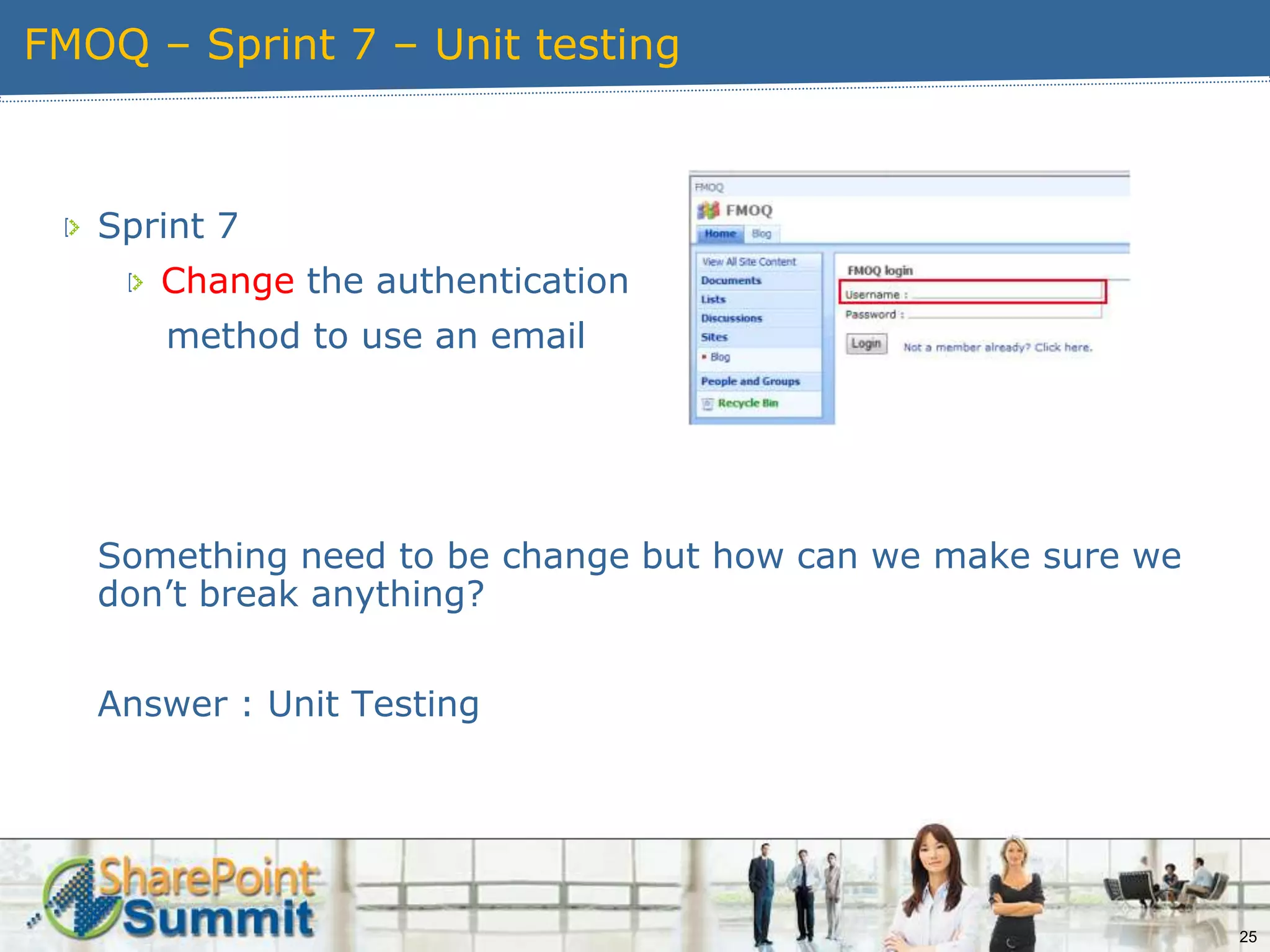 FMOQ – Sprint 7 – Unit testing

Sprint 7

Change the authentication method to use an email

FMOQ
FMOQ
Home Blog
View All Site Content
Documents
Lists
Discussions
Sites
Blog
People and Groups
Recycle Bin
FMOQ login
Username :
Password :
Login
Not a member already? Click here.

Something need to be change but how can we make sure we don't break anything?

Answer : Unit Testing

SharePoint Summit

25